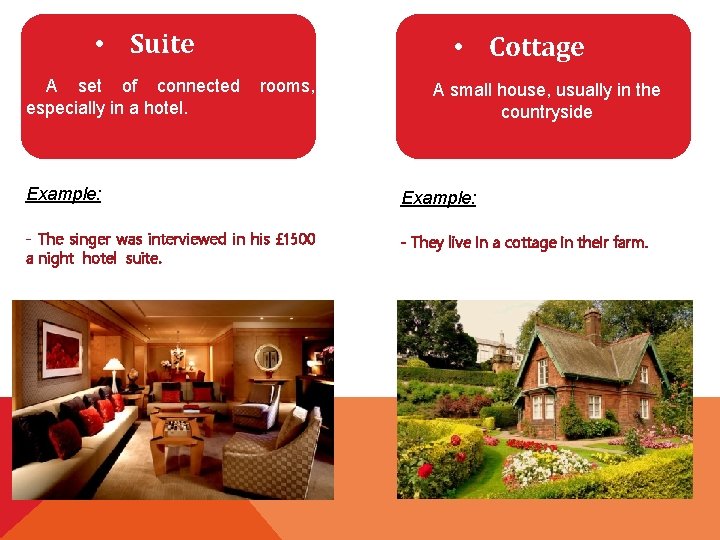 • Suite

A set of connected rooms, especially in a hotel.

Example:

- The singer was interviewed in his £1500 a night hotel suite.

• Cottage

A small house, usually in the countryside

Example:

- They live in a cottage in their farm.